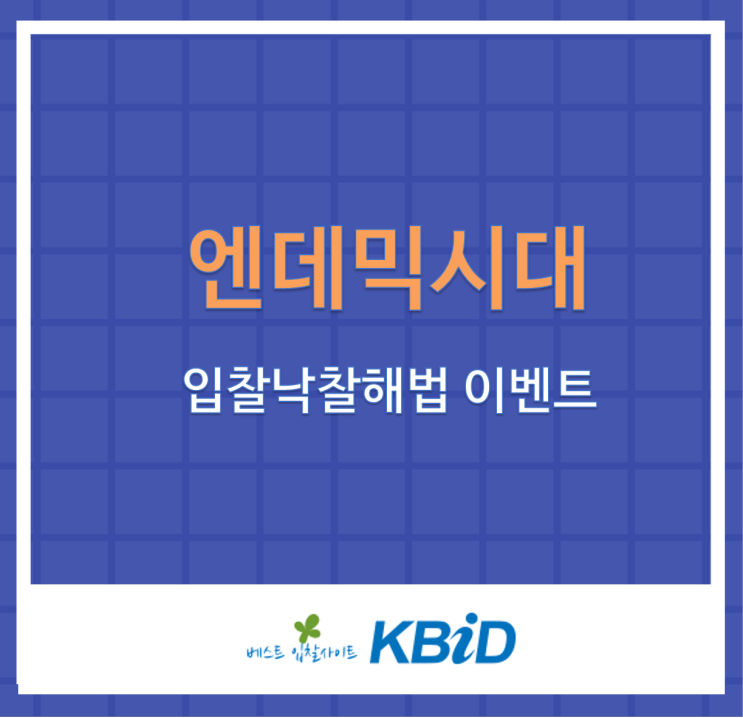 엔데믹시대

입찰낙찰해법 이벤트

베스트 입찰사이트 KBiD